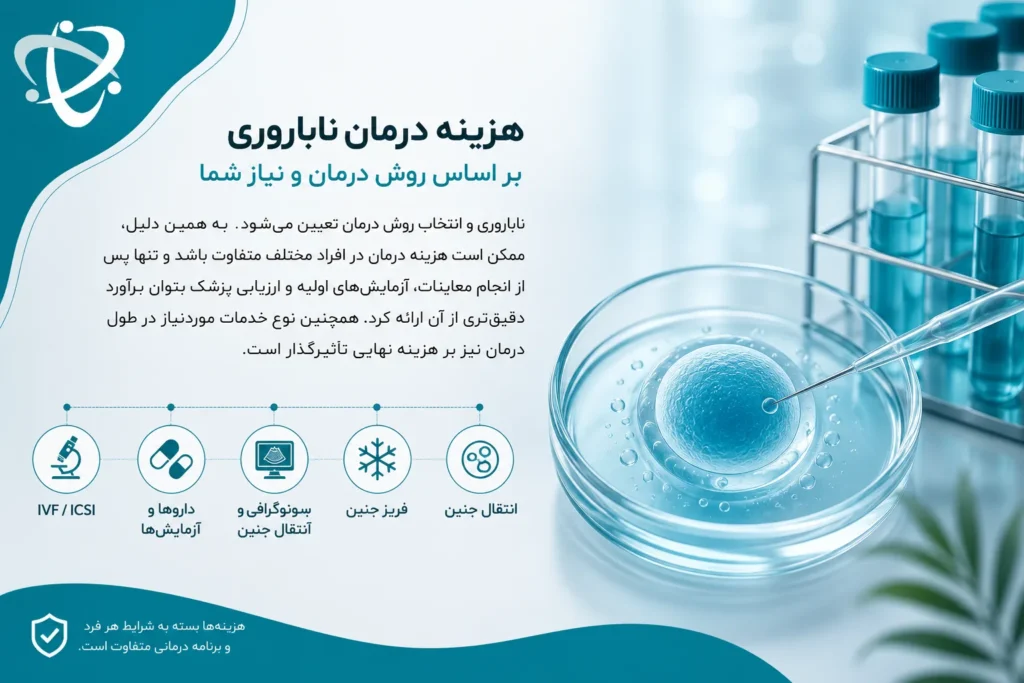 هزینه درمان ناباروری

بر اساس روش درمان و نیاز شما

ناباروری و انتخاب روش درمان تعیین می‌شود. به همین دلیل، ممکن است هزینه درمان در افراد مختلف متفاوت باشد و تنها پس از انجام معاینات، آزمایش‌های اولیه و ارزیابی پزشک بتوان برآورد دقیق‌تری از آن ارائه کرد. همچنین نوع خدمات موردنیاز در طول درمان نیز بر هزینه نهایی تأثیرگذار است.

انتقال جنین

فریز جنین

سونوگرافی و آنتقال جنین

داروها و آزمایش‌ها

IVF / ICSI

هزینه‌ها بسته به شرایط هر فرد و برنامه درمانی متفاوت است.